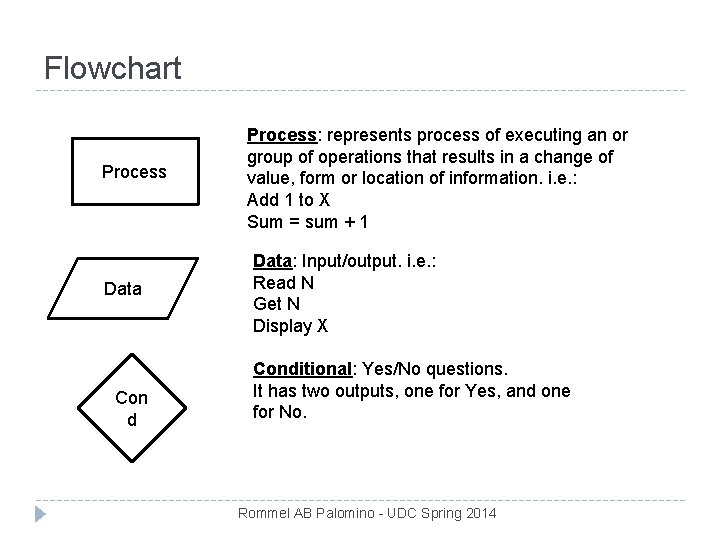 Flowchart

Process

Process: represents process of executing an or group of operations that results in a change of value, form or location of information. i.e.:
Add 1 to X
Sum = sum + 1

Data

Data: Input/output. i.e.:
Read N
Get N
Display X

Con
d

Conditional: Yes/No questions.
It has two outputs, one for Yes, and one for No.

Rommel AB Palomino - UDC Spring 2014